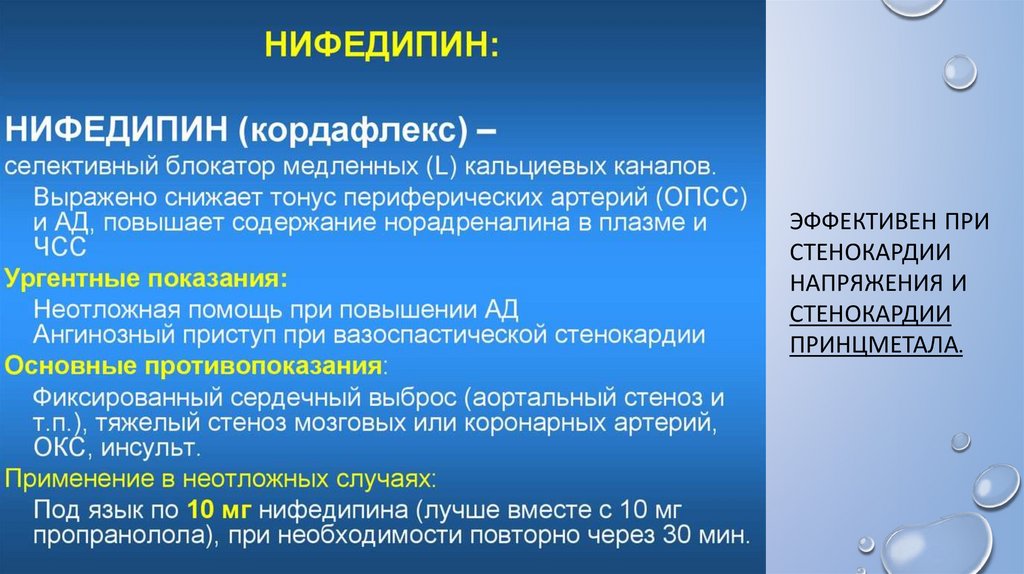 НИФЕДИПИН:

НИФЕДИПИН (кордафлекс) –
селективный блокатор медленных (L) кальциевых каналов.

Выражено снижает тонус периферических артерий (ОПСС) и АД, повышает содержание норадреналина в плазме и ЧСС

Ургентные показания:

Неотложная помощь при повышении АД
Ангинозный приступ при вазоспастической стенокардии

Основные противопоказания:

Фиксированный сердечный выброс (аортальный стеноз и т.п.), тяжелый стеноз мозговых или коронарных артерий, ОКС, инсульт.

Применение в неотложных случаях:

Под язык по 10 мг нифедипина (лучше вместе с 10 мг пропранолола), при необходимости повторно через 30 мин.

ЭФФЕКТИВЕН ПРИ СТЕНОКАРДИИ НАПРЯЖЕНИЯ И СТЕНОКАРДИИ ПРИНЦМЕТАЛА.